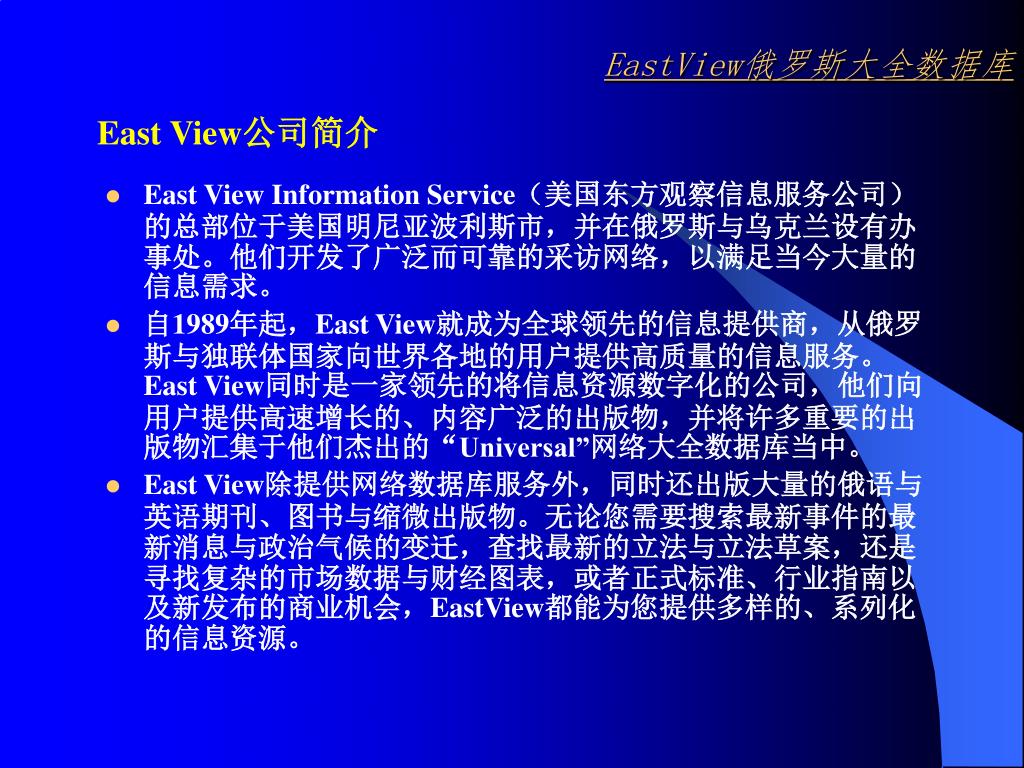 EastView俄罗斯大全数据库

East View公司简介

- East View Information Service（美国东方观察信息服务公司）的总部位于美国明尼亚波利斯市，并在俄罗斯与乌克兰设有办事处。他们开发了广泛而可靠的采访网络，以满足当今大量的信息需求。
- 自1989年起，East View就成为全球领先的信息提供商，从俄罗斯与独联体国家向世界各地的用户提供高质量的信息服务。East View同时是一家领先的将信息资源数字化的公司，他们向用户提供高速增长的、内容广泛的出版物，并将许多重要的出版物汇集于他们杰出的“Universal”网络大全数据库当中。
- East View除提供网络数据库服务外，同时还出版大量的俄语与英语期刊、图书与缩微出版物。无论您需要搜索最新事件的最新消息与政治气候的变迁，查找最新的立法与立法草案，还是寻找复杂的市场数据与财经图表，或者正式标准、行业指南以及新发布的商业机会，EastView都能为您提供多样的、系列化的信息资源。